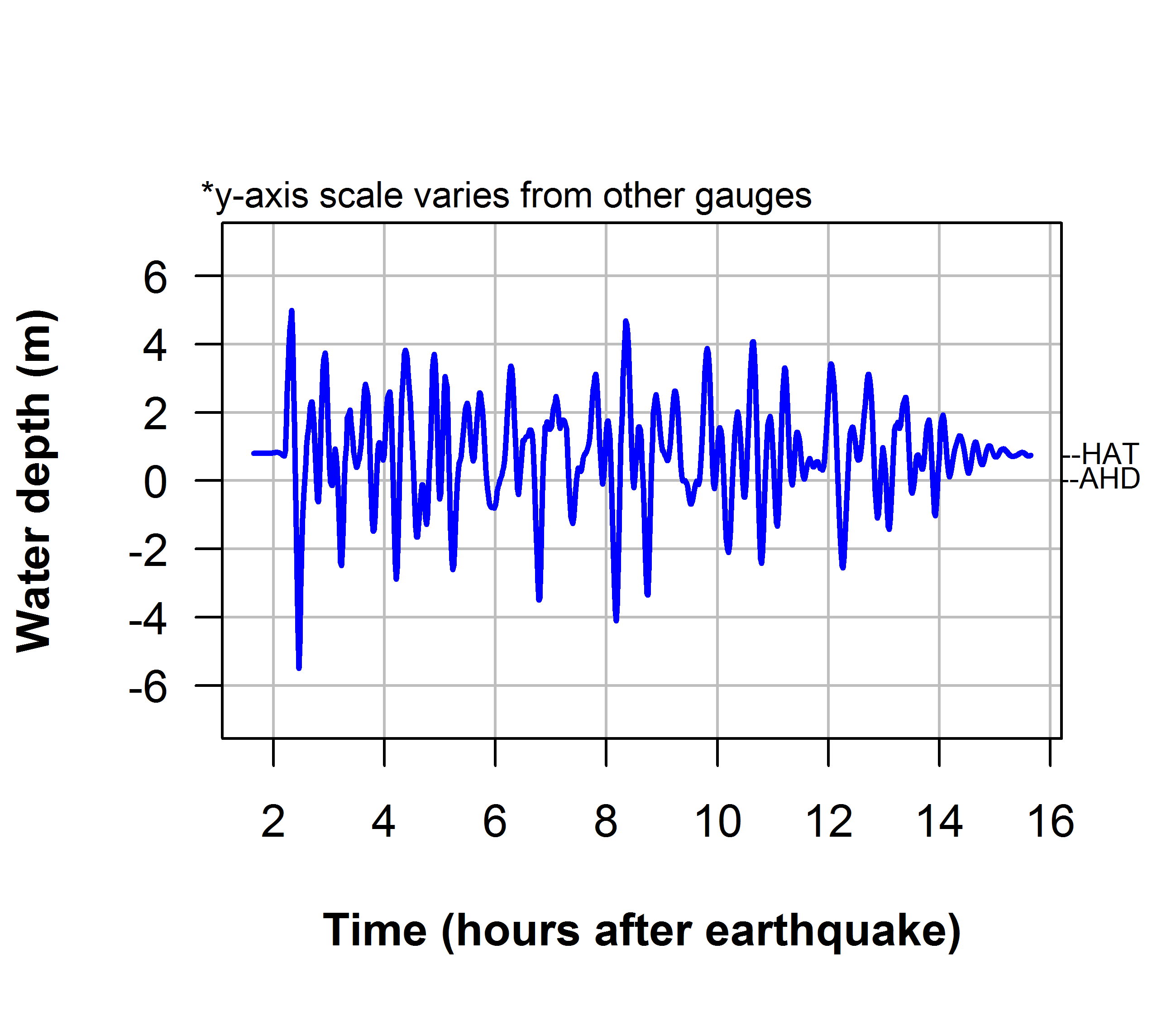 *y-axis scale varies from other gauges

Water depth (m)

6
4
2
0
-2
-4
-6

--HAT
--AHD

2 4 6 8 10 12 14 16

Time (hours after earthquake)